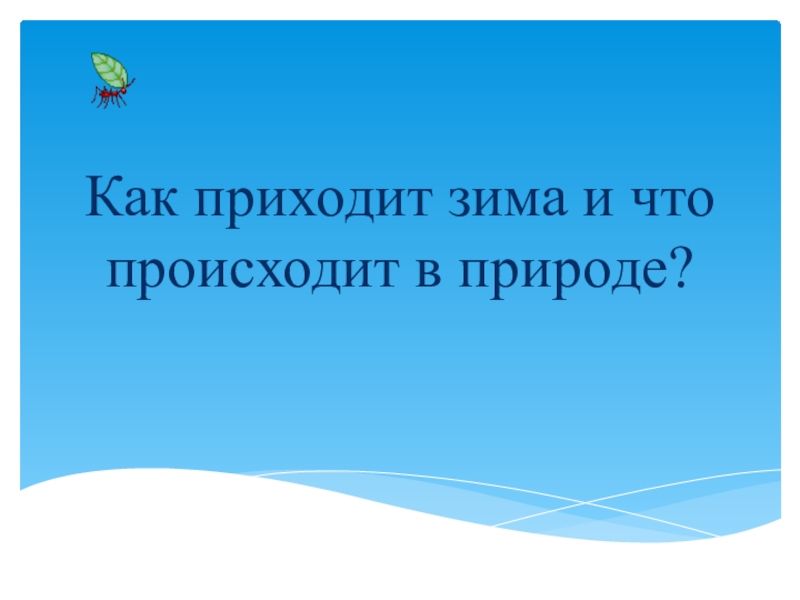 Как приходит зима и что происходит в природе?